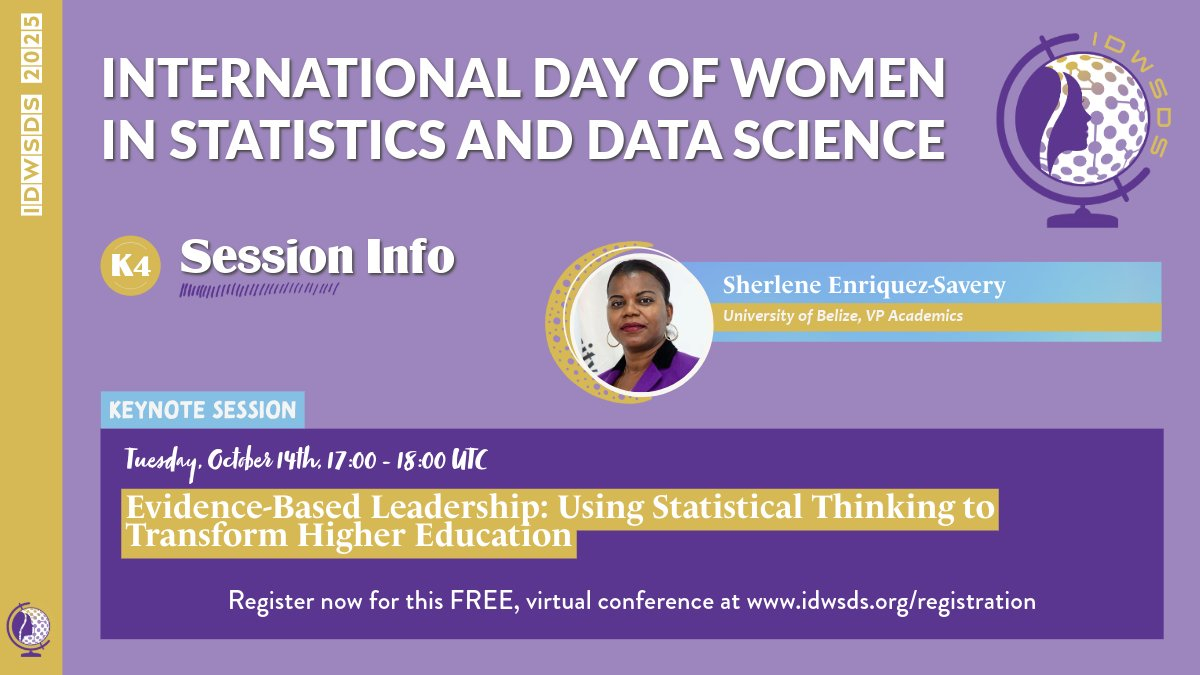 IDWSDS 2025

INTERNATIONAL DAY OF WOMEN IN STATISTICS AND DATA SCIENCE

IDWSDS

K4 Session Info

Sherlene Enriquez-Savery
University of Belize, VP Academics

KEYNOTE SESSION

Tuesday, October 14th, 17:00 - 18:00 UTC

Evidence-Based Leadership: Using Statistical Thinking to Transform Higher Education

Register now for this FREE, virtual conference at www.idwsds.org/registration